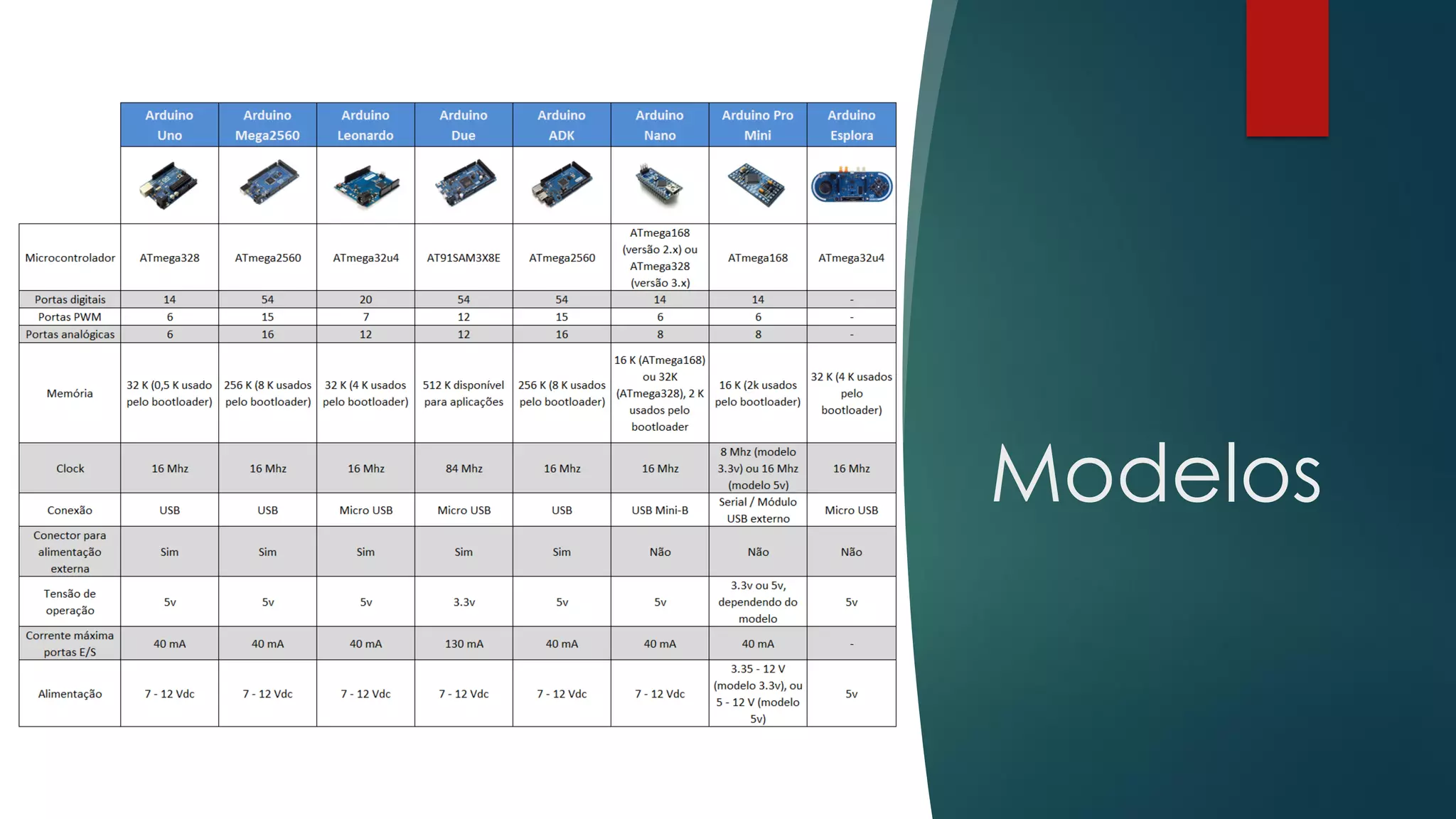 |  | Arduino Uno | Arduino Mega2560 | Arduino Leonardo | Arduino Due | Arduino ADK | Arduino Nano | Arduino Pro Mini | Arduino Esplora |
|---|---|---|---|---|---|---|---|---|
| Microcontrolador | ATmega328 | ATmega2560 | ATmega32u4 | AT91SAM3X8E | ATmega2560 | ATmega168 (versão 2.x) ou ATmega328 (versão 3.x) | ATmega168 | ATmega32u4 |
| Portas digitais | 14 | 54 | 20 | 54 | 54 | 14 | 14 | - |
| Portas PWM | 6 | 15 | 7 | 12 | 15 | 6 | 6 | - |
| Portas analógicas | 6 | 16 | 12 | 12 | 16 | 8 | 8 | - |
| Memória | 32 K (0,5 K usado pelo bootloader) | 256 K (8 K usados pelo bootloader) | 32 K (4 K usados pelo bootloader) | 512 K disponível para aplicações | 256 K (8 K usados pelo bootloader) | 16 K (ATmega168) ou 32K (ATmega328), 2 K usados pelo bootloader | 16 K (2k usados pelo bootloader) | 32 K (4 K usados pelo bootloader) |
| Clock | 16 Mhz | 16 Mhz | 16 Mhz | 84 Mhz | 16 Mhz | 16 Mhz | 8 Mhz (modelo 3.3v) ou 16 Mhz (modelo 5v) | 16 Mhz |
| Conexão | USB | USB | Micro USB | Micro USB | USB | USB Mini-B | Serial / Módulo USB externo | Micro USB |
| Conector para alimentação externa | Sim | Sim | Sim | Sim | Sim | Não | Não | Não |
| Tensão de operação | 5v | 5v | 5v | 3.3v | 5v | 5v | 3.3v ou 5v, dependendo do modelo | 5v |
| Corrente máxima portas E/S | 40 mA | 40 mA | 40 mA | 130 mA | 40 mA | 40 mA | 40 mA | - |
| Alimentação | 7 - 12 Vdc | 7 - 12 Vdc | 7 - 12 Vdc | 7 - 12 Vdc | 7 - 12 Vdc | 7 - 12 Vdc | 3.35 - 12 V (modelo 3.3v), ou 5 - 12 V (modelo 5v) | 5v |

Modelos